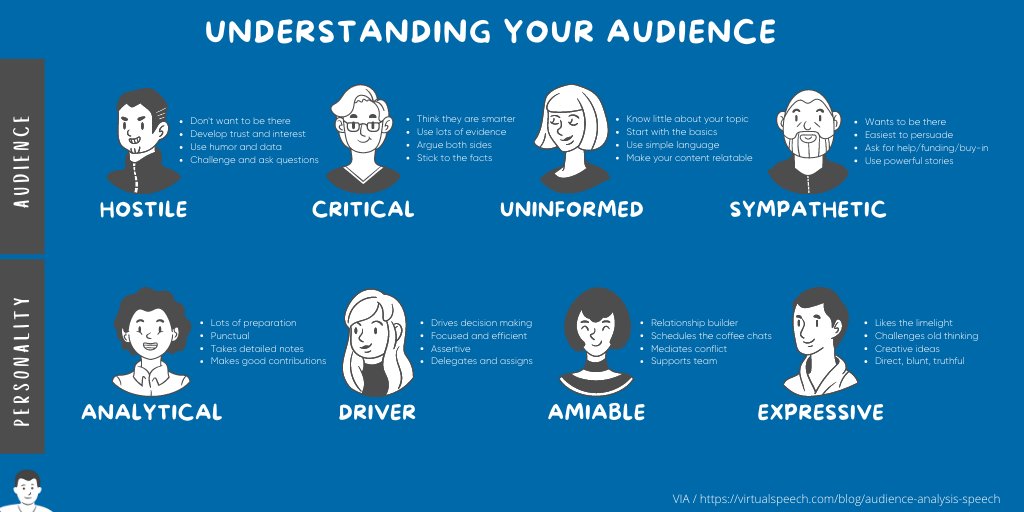 UNDERSTANDING YOUR AUDIENCE

AUDIENCE

- Don't want to be there
- Develop trust and interest
- Use humor and data
- Challenge and ask questions

HOSTILE

- Think they are smarter
- Use lots of evidence
- Argue both sides
- Stick to the facts

CRITICAL

- Know little about your topic
- Start with the basics
- Use simple language
- Make your content relatable

UNINFORMED

- Wants to be there
- Easiest to persuade
- Ask for help/funding/buy-in
- Use powerful stories

SYMPATHETIC

PERSONALITY

- Lots of preparation
- Punctual
- Takes detailed notes
- Makes good contributions

ANALYTICAL

- Drives decision making
- Focused and efficient
- Assertive
- Delegates and assigns

DRIVER

- Relationship builder
- Schedules the coffee chats
- Mediates conflict
- Supports team

AMIABLE

- Likes the limelight
- Challenges old thinking
- Creative ideas
- Direct, blunt, truthful

EXPRESSIVE

VIA / https://virtualspeech.com/blog/audience-analysis-speech